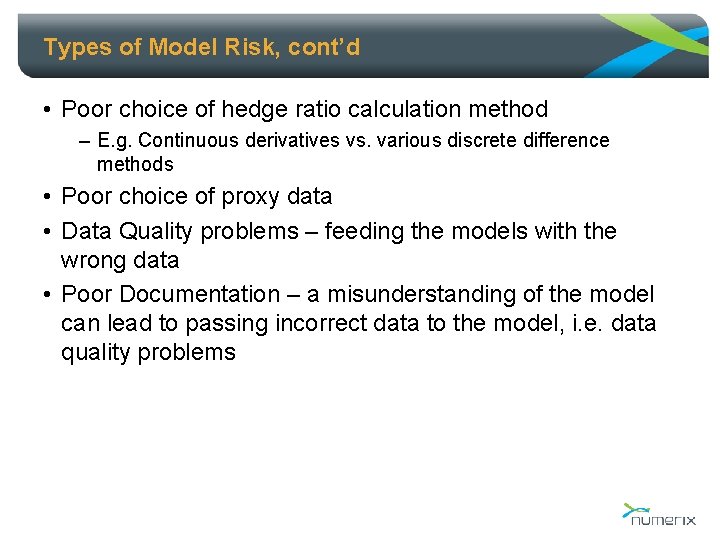 Types of Model Risk, cont'd

• Poor choice of hedge ratio calculation method
– E.g. Continuous derivatives vs. various discrete difference methods

• Poor choice of proxy data

• Data Quality problems – feeding the models with the wrong data

• Poor Documentation – a misunderstanding of the model can lead to passing incorrect data to the model, i.e. data quality problems

numerix